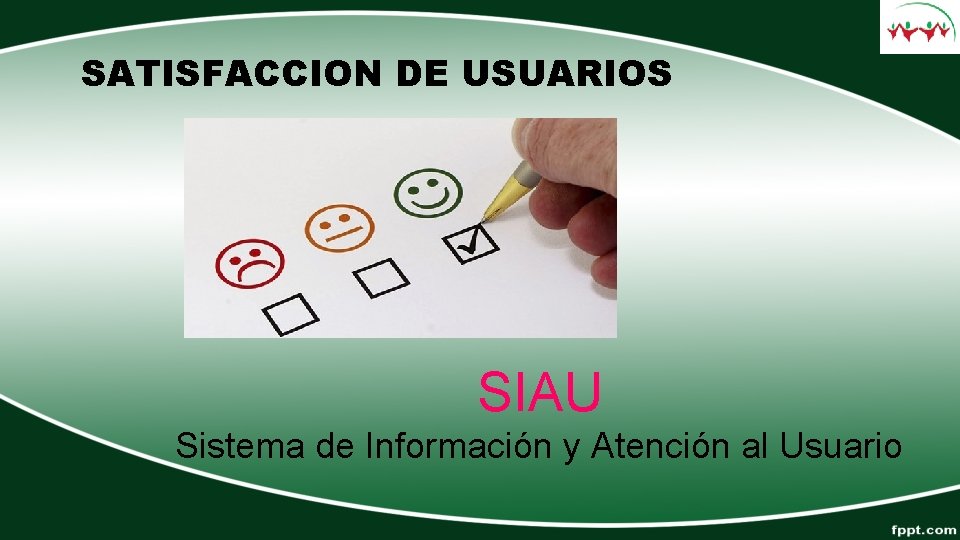 SATISFACCION DE USUARIOS

SIAU

Sistema de Información y Atención al Usuario

fppt.com